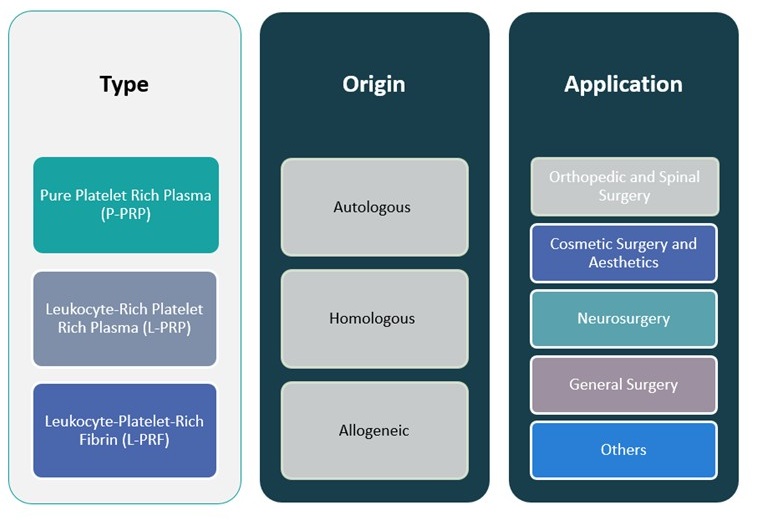 Type

Pure Platelet Rich Plasma (P-PRP)

Leukocyte-Rich Platelet Rich Plasma (L-PRP)

Leukocyte-Platelet-Rich Fibrin (L-PRF)

Origin

Autologous

Homologous

Allogeneic

Application

Orthopedic and Spinal Surgery

Cosmetic Surgery and Aesthetics

Neurosurgery

General Surgery

Others